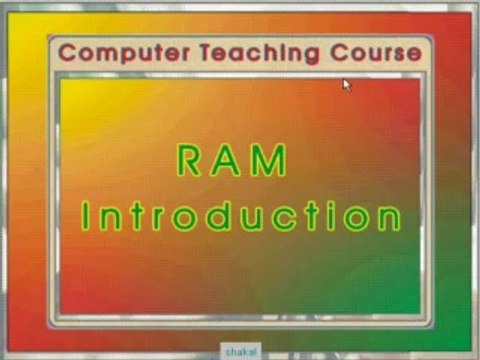 Computer Teaching Course

RAM
Introduction

shakal